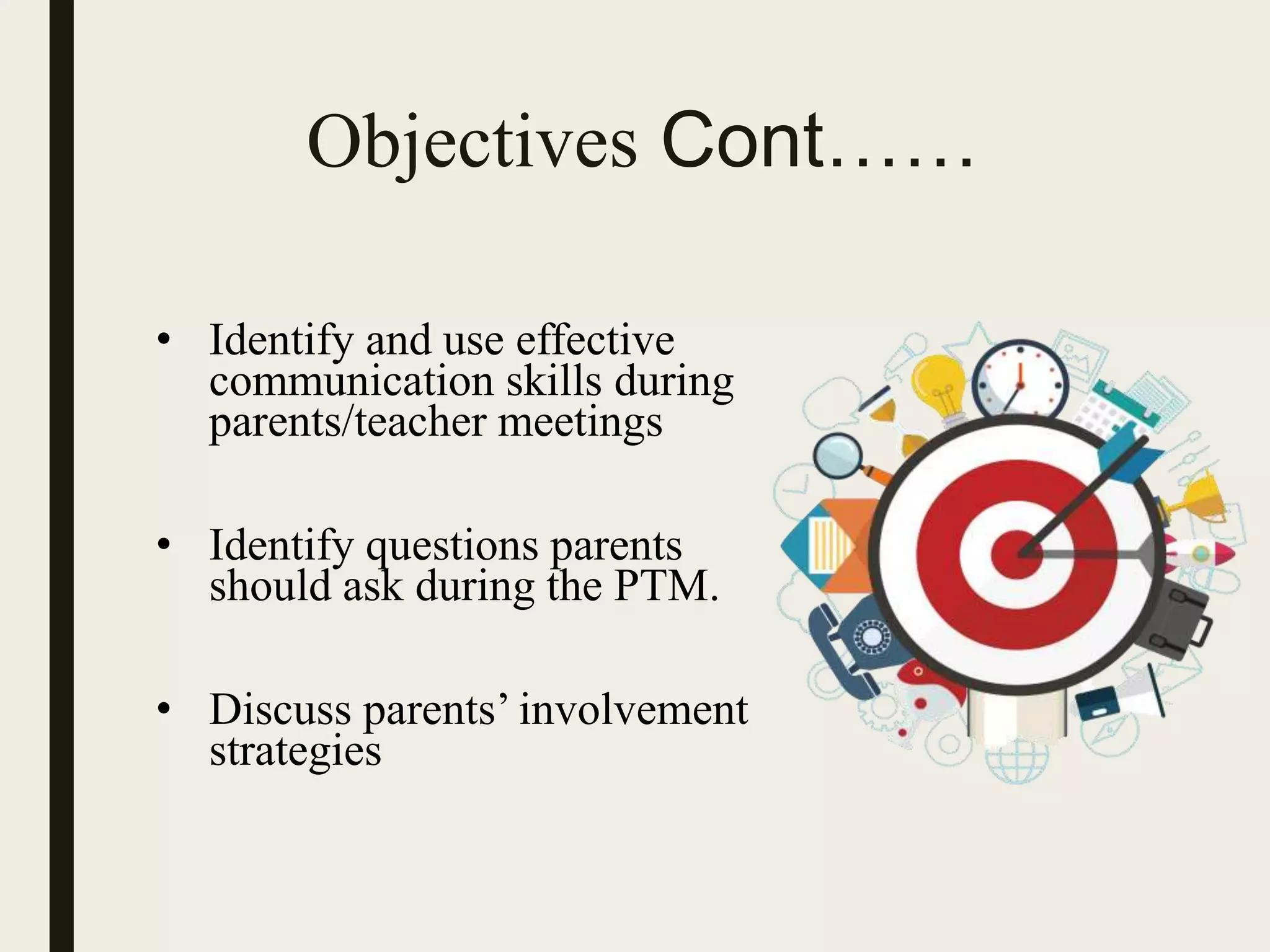 Objectives Cont……

• Identify and use effective communication skills during parents/teacher meetings

• Identify questions parents should ask during the PTM.

• Discuss parents’ involvement strategies